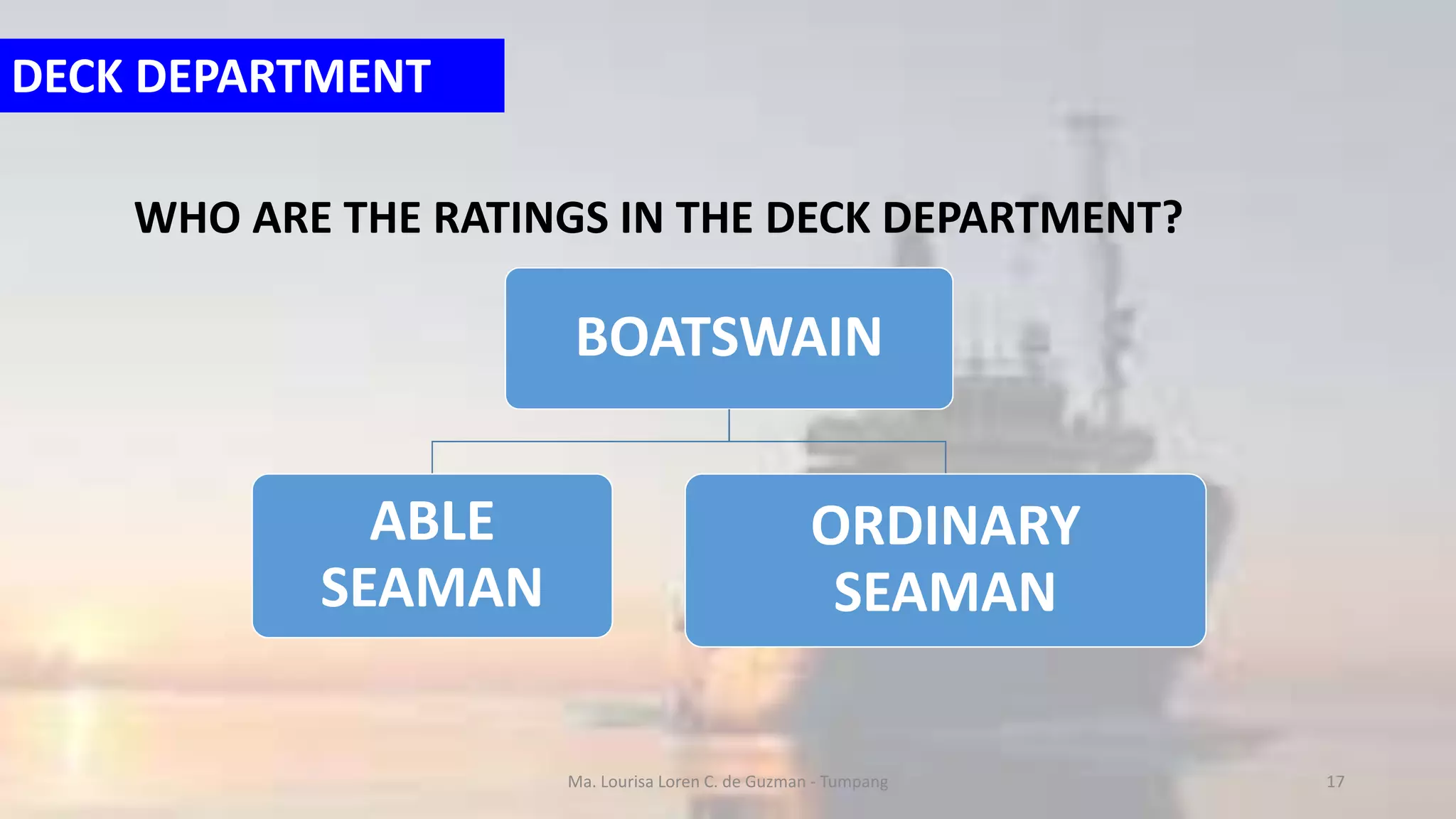 DECK DEPARTMENT

WHO ARE THE RATINGS IN THE DECK DEPARTMENT?

BOATSWAIN

ABLE SEAMAN

ORDINARY SEAMAN

Ma. Lourisa Loren C. de Guzman - Tumpang

17